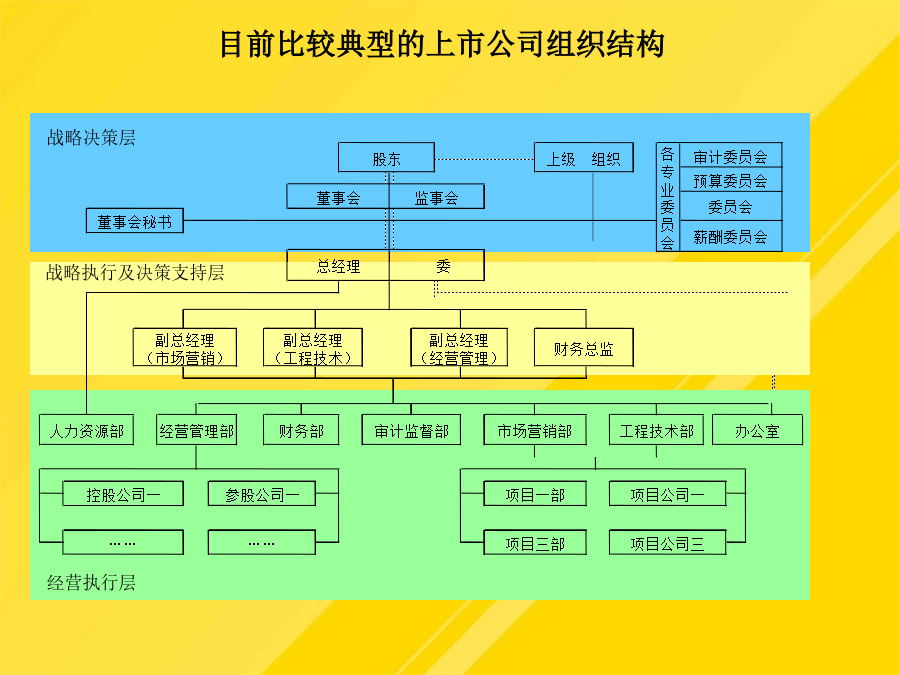 目前比较典型的上市公司组织结构

战略决策层

股东

上级 组织

各专业委员会

审计委员会

预算委员会

委员会

薪酬委员会

董事会 监事会

董事会秘书

战略执行及决策支持层

总经理 委

副总经理（市场营销）

副总经理（工程技术）

副总经理（经营管理）

财务总监

人力资源部

经营管理部

财务部

审计监督部

市场营销部

工程技术部

办公室

控股公司一

参股公司一

……

……

项目一部

项目公司一

项目三部

项目公司三

经营执行层